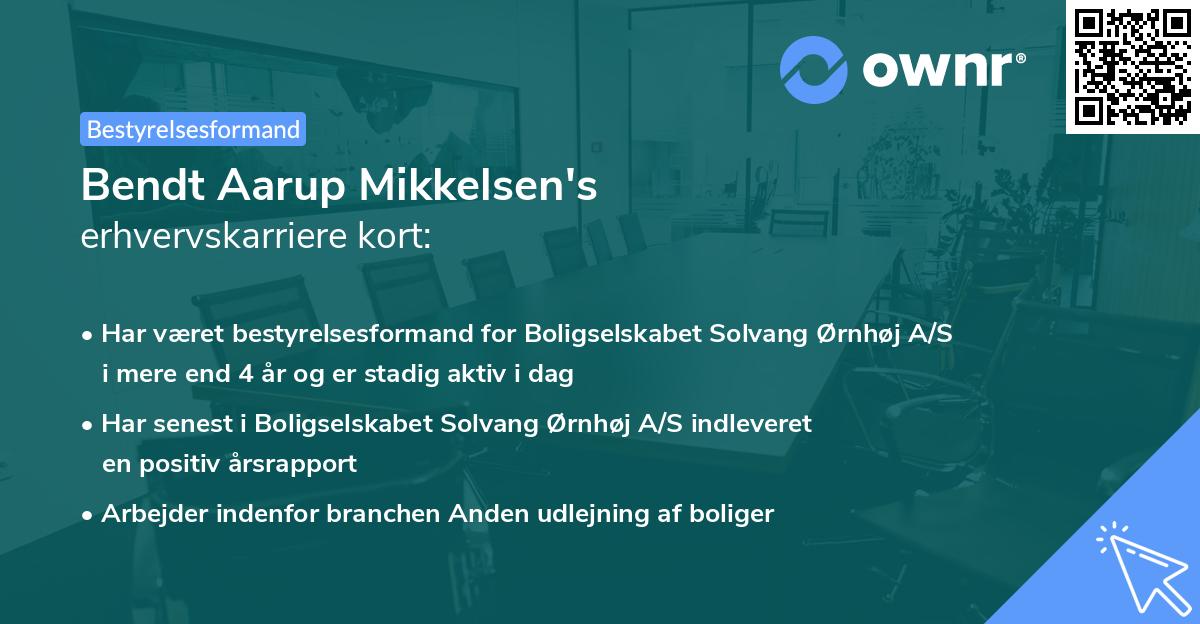 ownr®

Bestyrelsesformand

Bendt Aarup Mikkelsen's
erhvervskarriere kort:

• Har været bestyrelsesformand for Boligselskabet Solvang Ørnhøj A/S i mere end 4 år og er stadig aktiv i dag

• Har senest i Boligselskabet Solvang Ørnhøj A/S indleveret en positiv årsrapport

• Arbejder indenfor branchen Anden udlejning af boliger